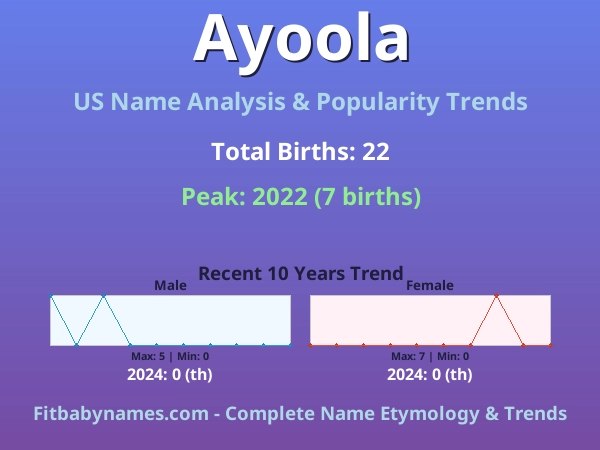 Ayoola

US Name Analysis & Popularity Trends

Total Births: 22

Peak: 2022 (7 births)

Recent 10 Years Trend

Male

Max: 5 | Min: 0

2024: 0 (th)

Female

Max: 7 | Min: 0

2024: 0 (th)

Fitbabynames.com - Complete Name Etymology & Trends